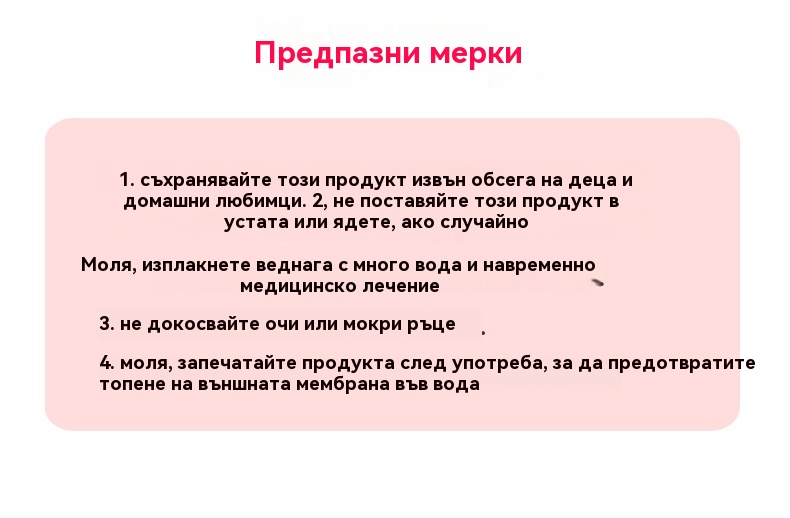 Предпазни мерки

1. съхранявайте този продукт извън обсега на деца и домашни любимци. 2, не поставяйте този продукт в устата или ядете, ако случайно

Моля, изплакнете веднага с много вода и навременно медицинско лечение

3. не докосвайте очи или мокри ръце

4. моля, запечатайте продукта след употреба, за да предотвратите топене на външната мембрана във вода